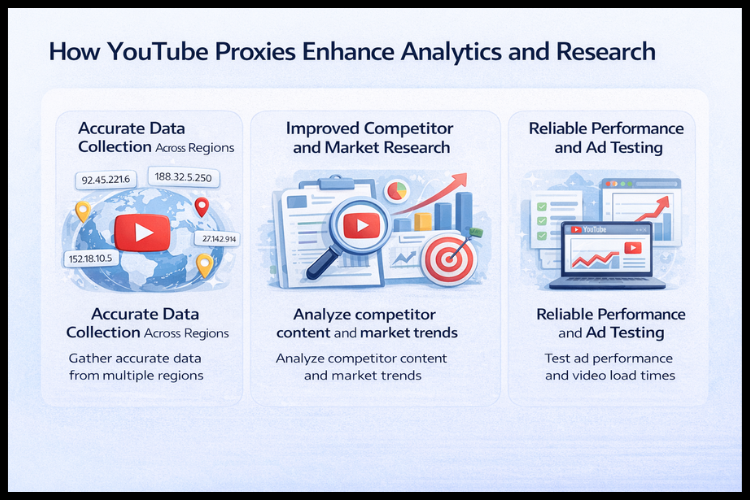 How YouTube Proxies Enhance Analytics and Research

Accurate Data Collection Across Regions

92.45.221.6
188.32.5.250
27.142.914
152.18.10.5

Accurate Data Collection Across Regions

Gather accurate data from multiple regions

Improved Competitor and Market Research

Analyze competitor content and market trends

Analyze competitor content and market trends

Reliable Performance and Ad Testing

YouTube

Reliable Performance and Ad Testing

Test ad performance and video load times